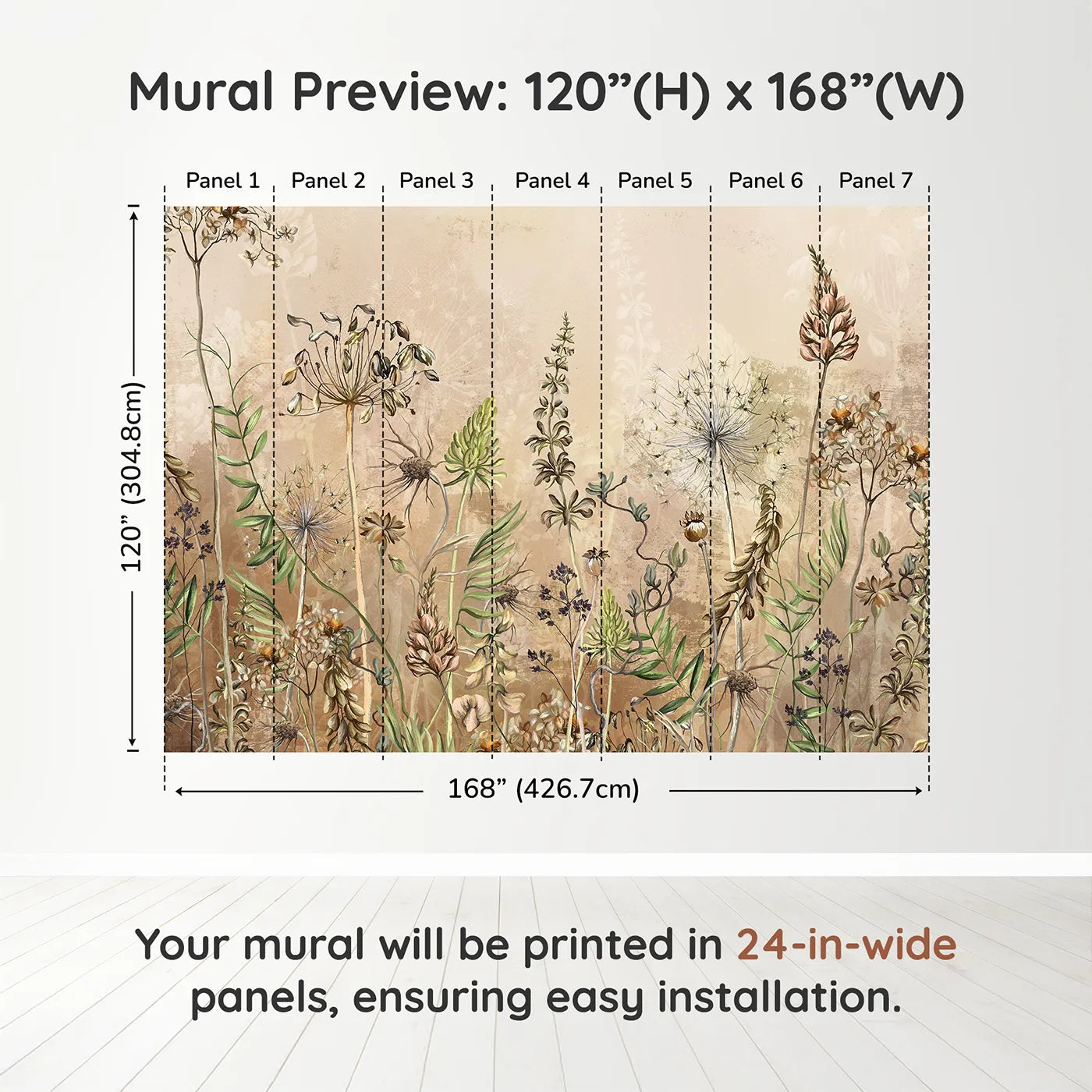 Mural Preview: 120”(H) x 168”(W)

Panel 1 Panel 2 Panel 3 Panel 4 Panel 5 Panel 6 Panel 7

120” (304.8cm)

168” (426.7cm)

Your mural will be printed in 24-in-wide panels, ensuring easy installation.